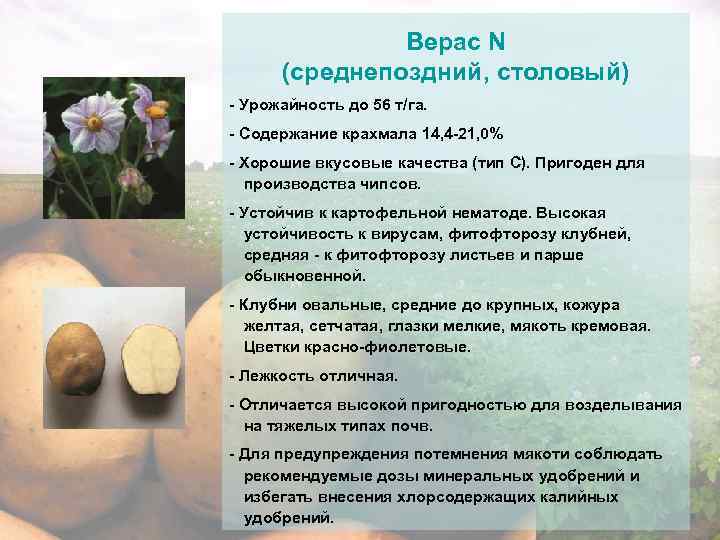 Верас N
(среднепоздний, столовый)

- Урожайность до 56 т/га.

- Содержание крахмала 14,4-21,0%

- Хорошие вкусовые качества (тип С). Пригоден для производства чипсов.

- Устойчив к картофельной нематоде. Высокая устойчивость к вирусам, фитофторозу клубней, средняя - к фитофторозу листьев и парше обыкновенной.

- Клубни овальные, средние до крупных, кожура желтая, сетчатая, глазки мелкие, мякоть кремовая. Цветки красно-фиолетовые.

- Лежкость отличная.

- Отличается высокой пригодностью для возделывания на тяжелых типах почв.

- Для предупреждения потемнения мякоти соблюдать рекомендуемые дозы минеральных удобрений и избегать внесения хлорсодержащих калийных удобрений.